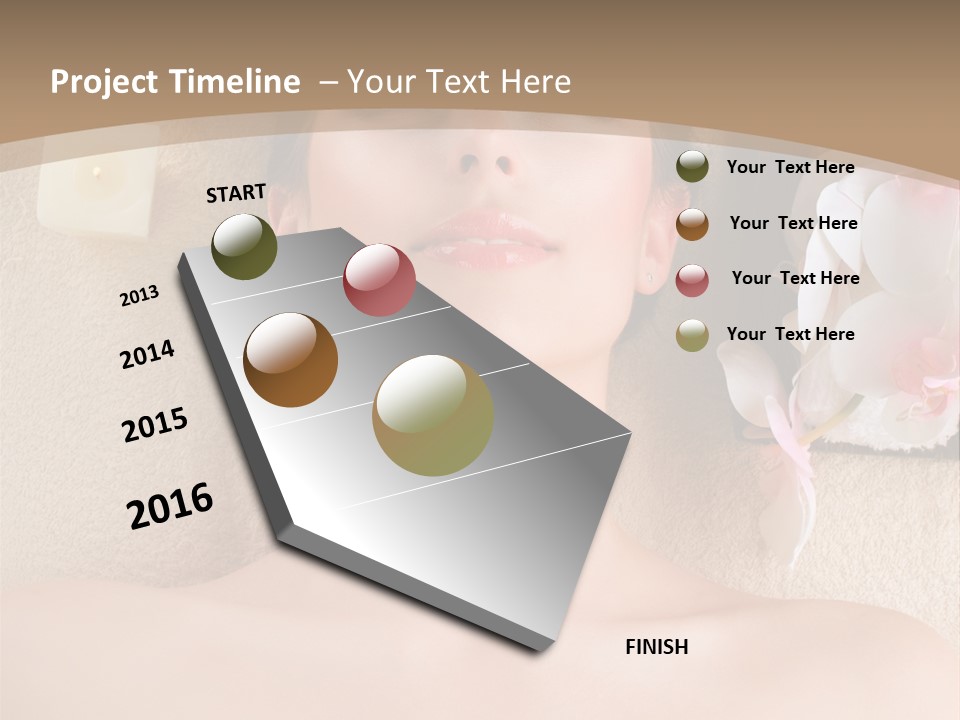 Project Timeline – Your Text Here

START

2013

2014

2015

2016

FINISH

Your Text Here

Your Text Here

Your Text Here

Your Text Here